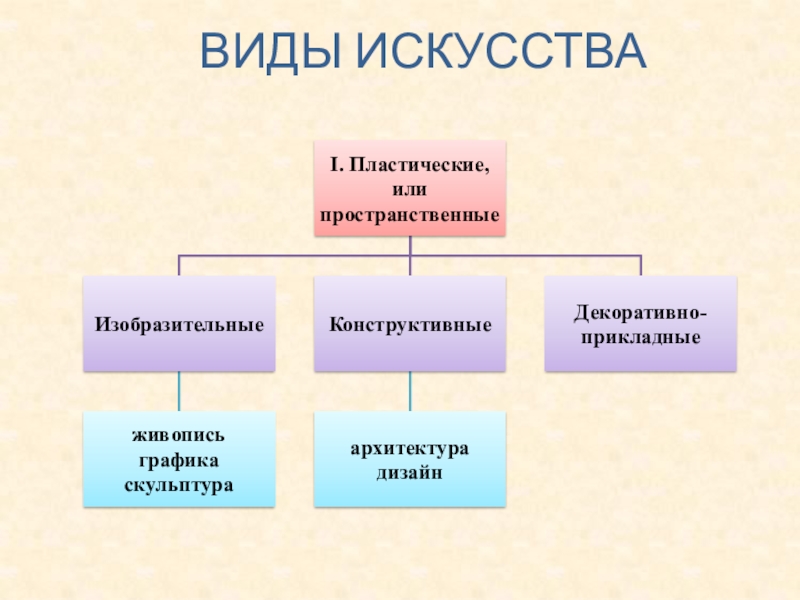 ВИДЫ ИСКУССТВА

I. Пластические, или пространственные

Изобразительные

Конструктивные

Декоративно-прикладные

живопись
графика
скульптура

архитектура
дизайн